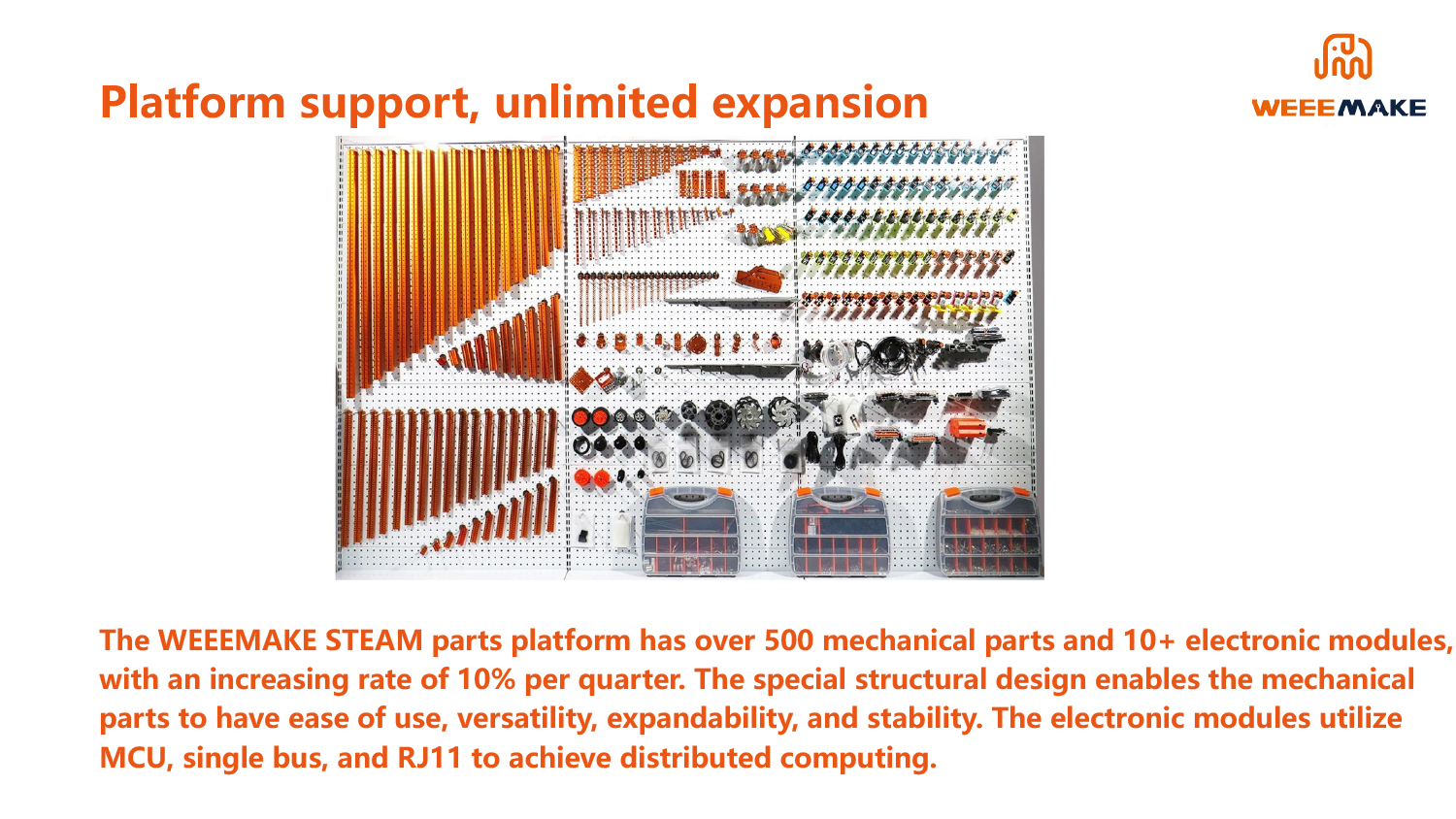 Platform support, unlimited expansion

WEEEMAKE

The WEEEMAKE STEAM parts platform has over 500 mechanical parts and 10+ electronic modules, with an increasing rate of 10% per quarter. The special structural design enables the mechanical parts to have ease of use, versatility, expandability, and stability. The electronic modules utilize MCU, single bus, and RJ11 to achieve distributed computing.